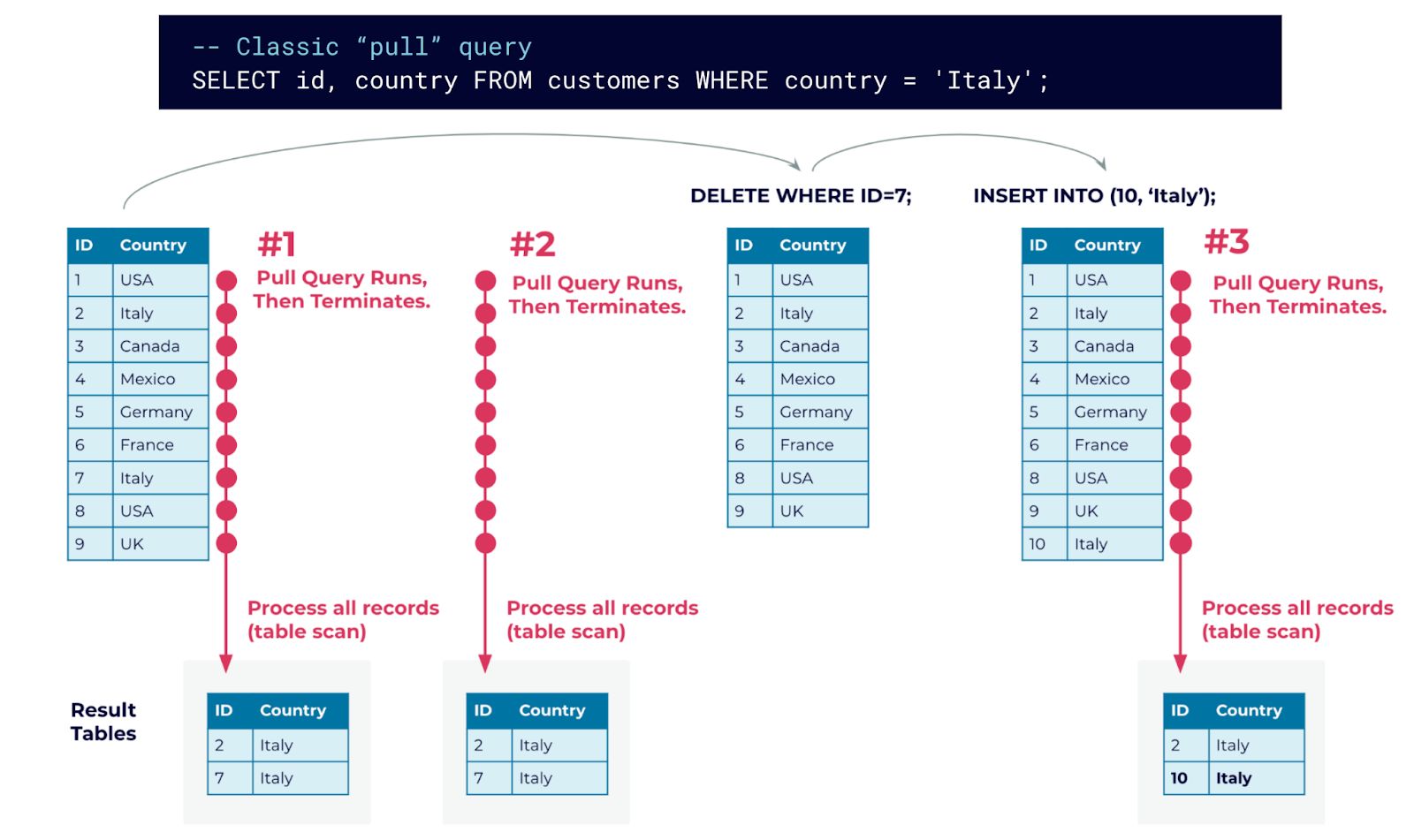 -- Classic “pull” query
SELECT id, country FROM customers WHERE country = 'Italy';

DELETE WHERE ID=7;

INSERT INTO (10, ‘Italy’);

| ID | Country |
|---|---|
| 1 | USA |
| 2 | Italy |
| 3 | Canada |
| 4 | Mexico |
| 5 | Germany |
| 6 | France |
| 7 | Italy |
| 8 | USA |
| 9 | UK |

#1
Pull Query Runs, Then Terminates.

Process all records (table scan)

#2
Pull Query Runs, Then Terminates.

Process all records (table scan)

| ID | Country |
|---|---|
| 1 | USA |
| 2 | Italy |
| 3 | Canada |
| 4 | Mexico |
| 5 | Germany |
| 6 | France |
| 8 | USA |
| 9 | UK |

| ID | Country |
|---|---|
| 1 | USA |
| 2 | Italy |
| 3 | Canada |
| 4 | Mexico |
| 5 | Germany |
| 6 | France |
| 8 | USA |
| 9 | UK |
| 10 | Italy |

#3
Pull Query Runs, Then Terminates.

Process all records (table scan)

Result Tables

| ID | Country |
|---|---|
| 2 | Italy |
| 7 | Italy |

| ID | Country |
|---|---|
| 2 | Italy |
| 7 | Italy |

| ID | Country |
|---|---|
| 2 | Italy |
| 10 | Italy |